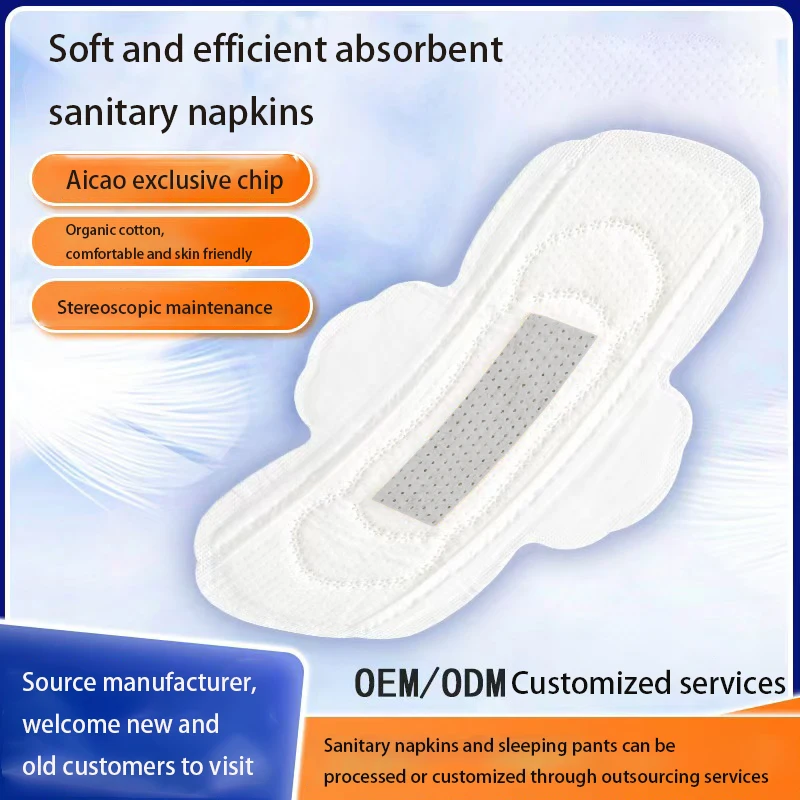 Soft and efficient absorbent sanitary napkins

Aicao exclusive chip

Organic cotton, comfortable and skin friendly

Stereoscopic maintenance

Source manufacturer, welcome new and old customers to visit

OEM/ODM Customized services

Sanitary napkins and sleeping pants can be processed or customized through outsourcing services